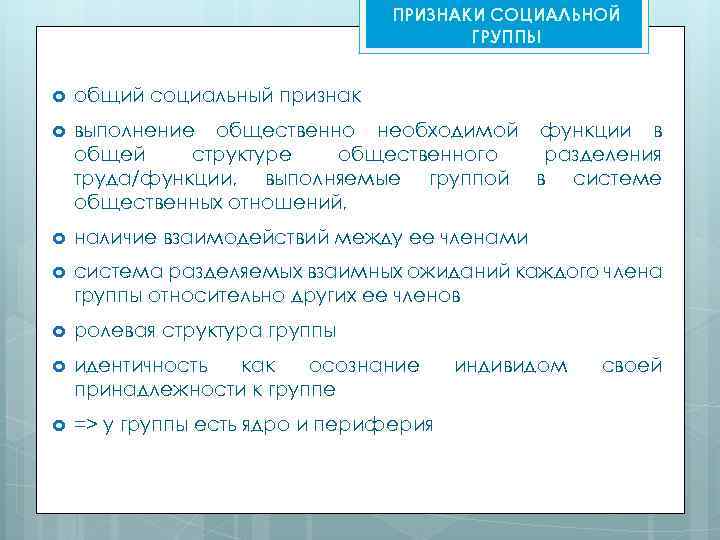 ПРИЗНАКИ СОЦИАЛЬНОЙ ГРУППЫ

общий социальный признак

выполнение общественно необходимой функции в общей структуре общественного разделения труда/функции, выполняемые группой в системе общественных отношений,

наличие взаимодействий между ее членами

система разделяемых взаимных ожиданий каждого члена группы относительно других ее членов

ролевая структура группы

идентичность как осознание индивидом своей принадлежности к группе

=> у группы есть ядро и периферия